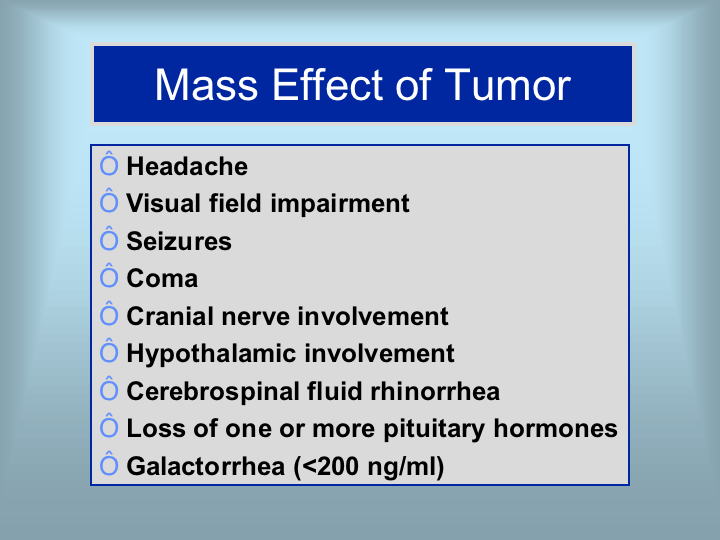 Mass Effect of Tumor

Ô Headache
Ô Visual field impairment
Ô Seizures
Ô Coma
Ô Cranial nerve involvement
Ô Hypothalamic involvement
Ô Cerebrospinal fluid rhinorrhea
Ô Loss of one or more pituitary hormones
Ô Galactorrhea (<200 ng/ml)